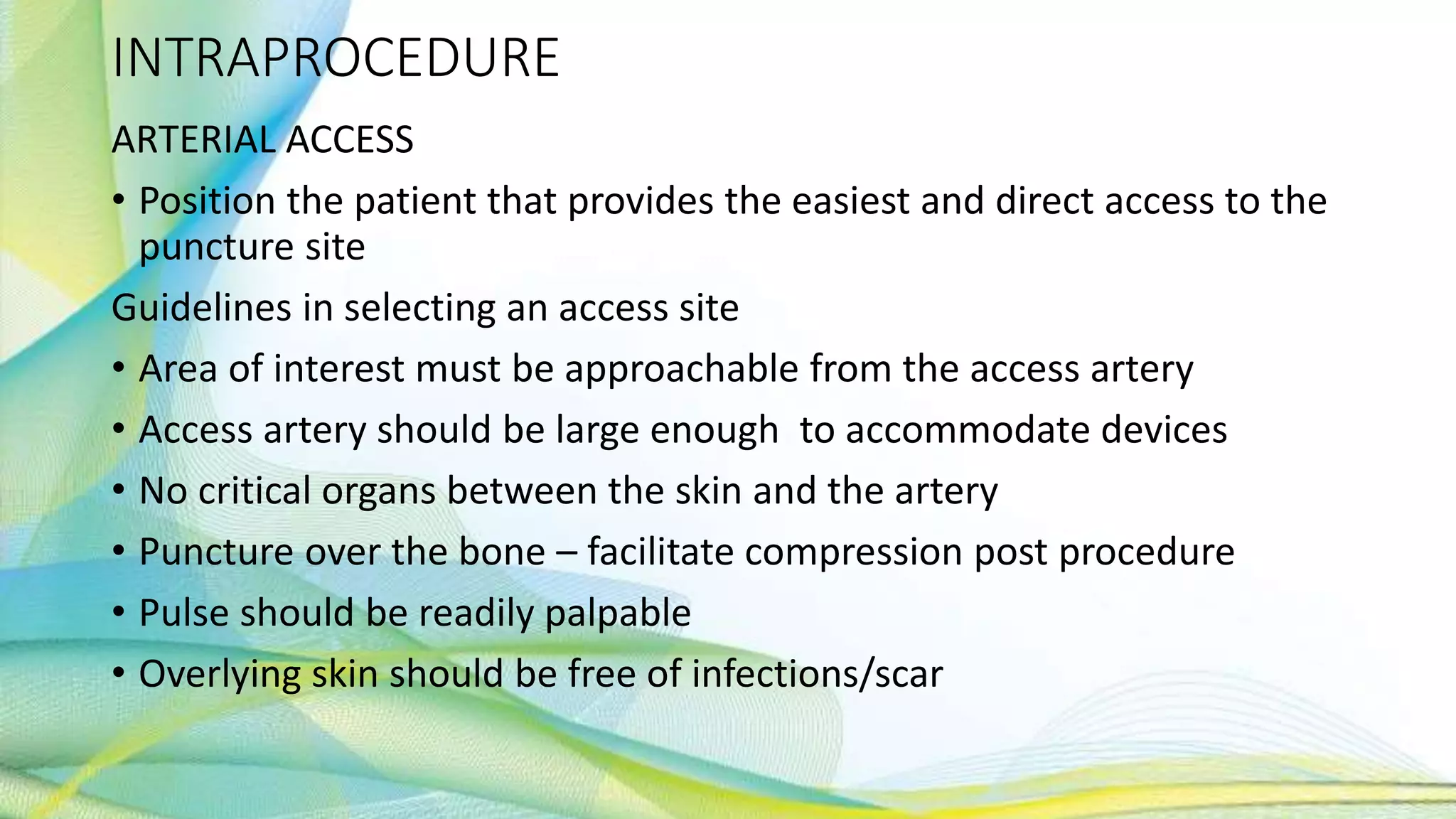 INTRAPROCEDURE

ARTERIAL ACCESS

• Position the patient that provides the easiest and direct access to the puncture site

Guidelines in selecting an access site

• Area of interest must be approachable from the access artery
• Access artery should be large enough  to accommodate devices
• No critical organs between the skin and the artery
• Puncture over the bone – facilitate compression post procedure
• Pulse should be readily palpable
• Overlying skin should be free of infections/scar